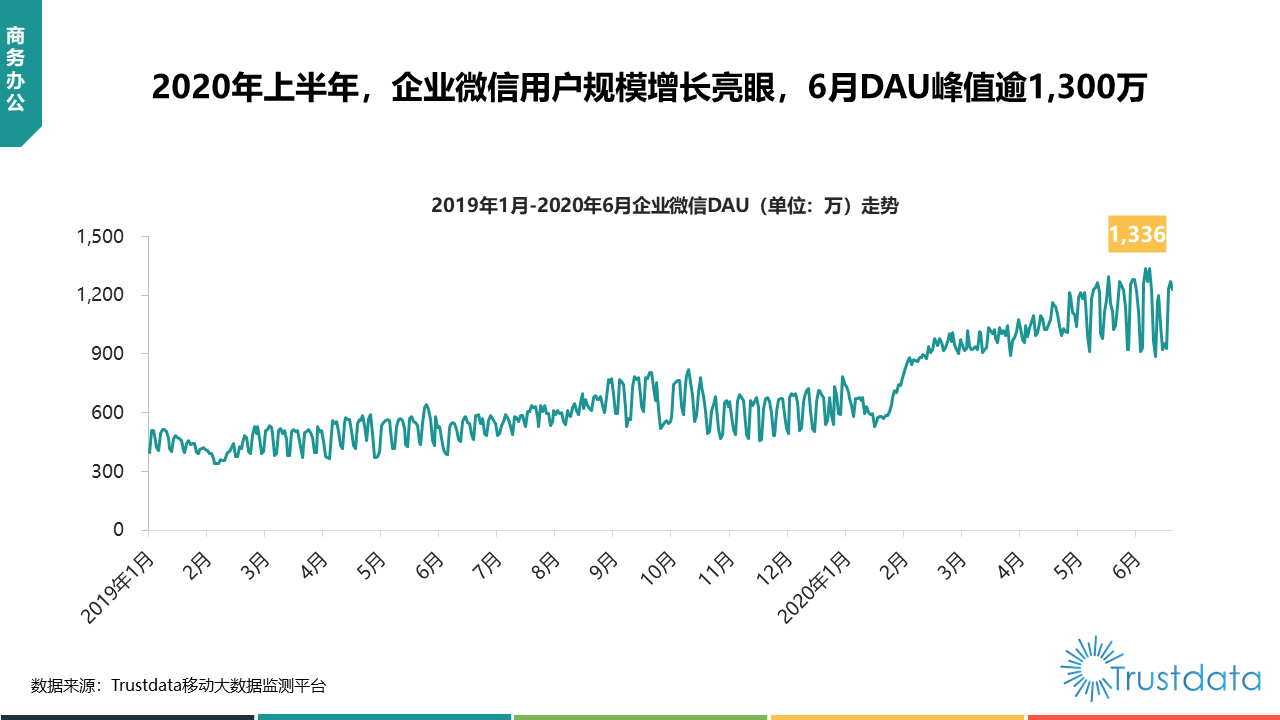 商务办公

2020年上半年，企业微信用户规模增长亮眼，6月DAU峰值逾1,300万

2019年1月-2020年6月企业微信DAU（单位：万）走势

1,336

1,500
1,200
900
600
300
0

2019年1月 2月 3月 4月 5月 6月 7月 8月 9月 10月 11月 12月 2020年1月 2月 3月 4月 5月 6月

数据来源：Trustdata移动大数据监测平台

Trustdata